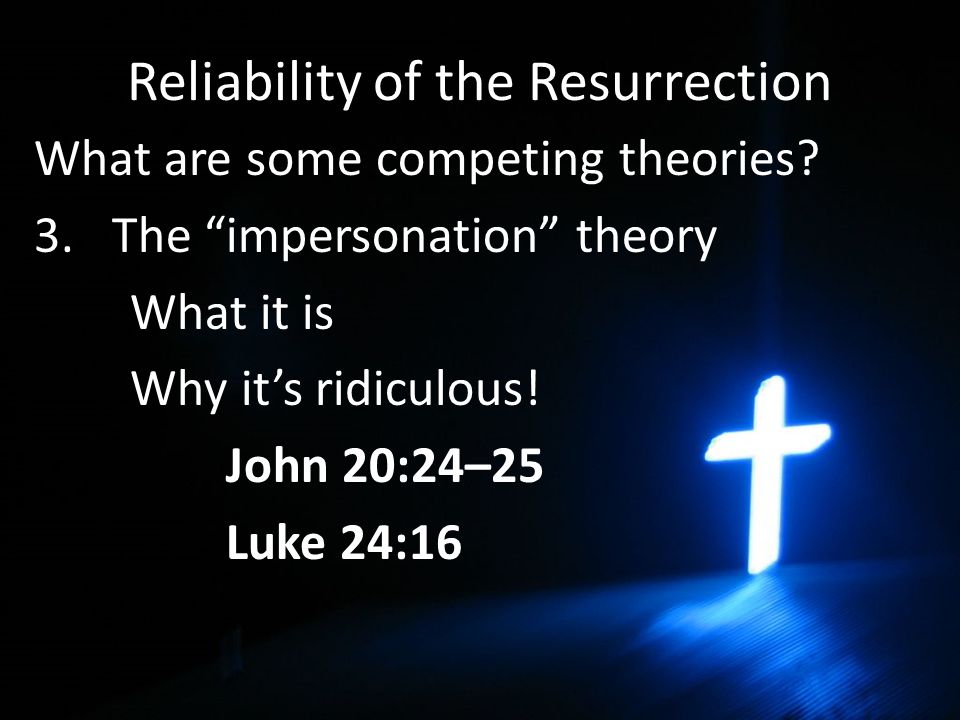 Reliability of the Resurrection

What are some competing theories?

3. The “impersonation” theory

What it is

Why it’s ridiculous!

John 20:24–25

Luke 24:16